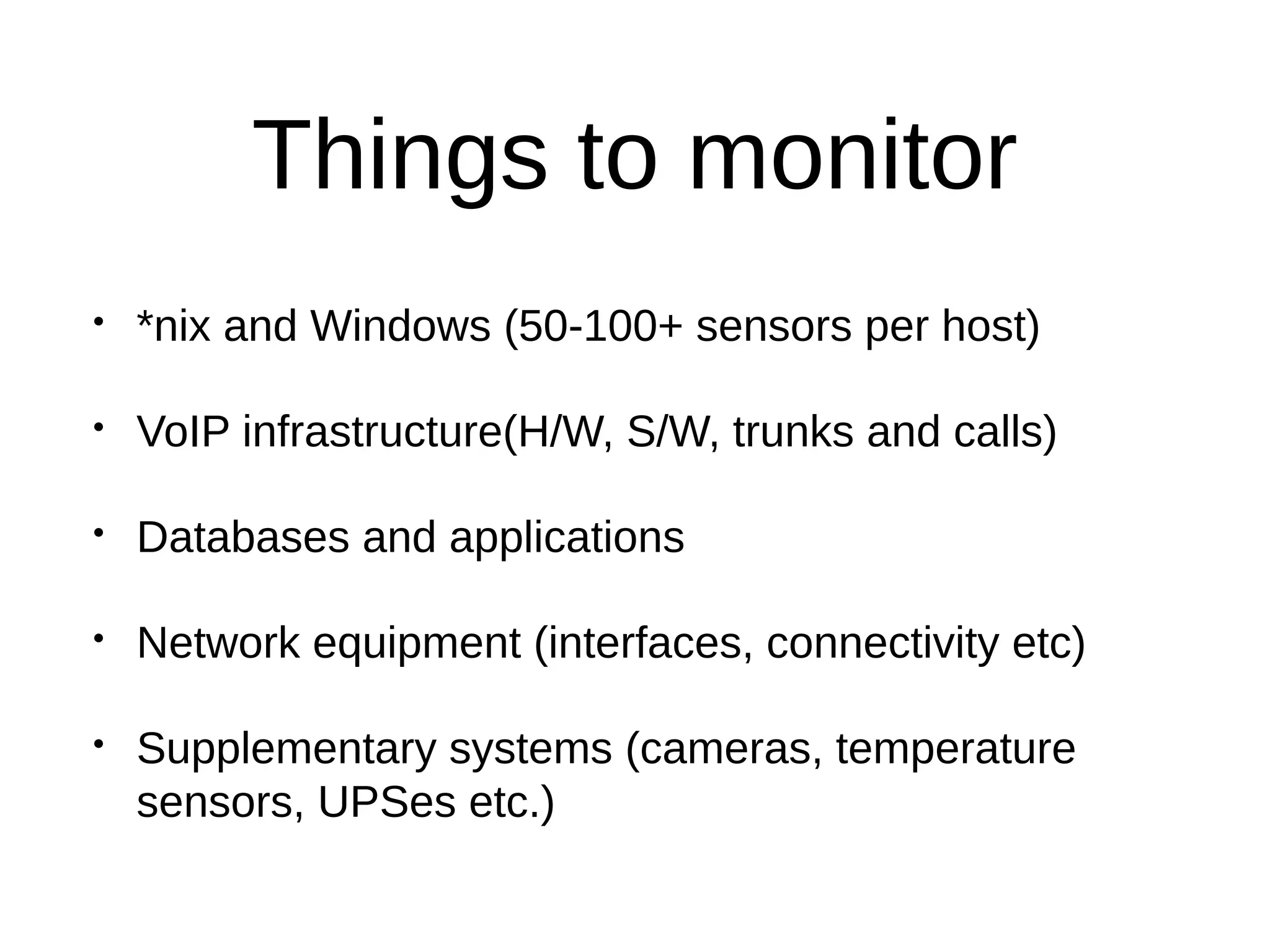 Things to monitor

• *nix and Windows (50-100+ sensors per host)

• VoIP infrastructure(H/W, S/W, trunks and calls)

• Databases and applications

• Network equipment (interfaces, connectivity etc)

• Supplementary systems (cameras, temperature sensors, UPSes etc.)